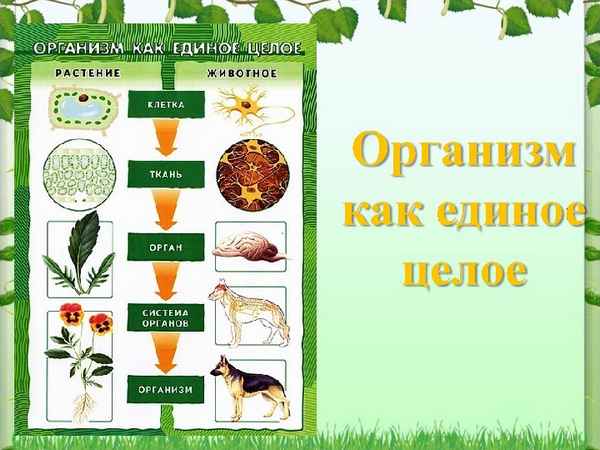 ОРГАНИЗМ КАК ЕДИНОЕ ЦЕЛОЕ

РАСТЕНИЕ

ЖИВОТНОЕ

КЛЕТКА

ТКАНЬ

ОРГАН

СИСТЕМА ОРГАНОВ

ОРГАНИЗМ

Организм как единое целое